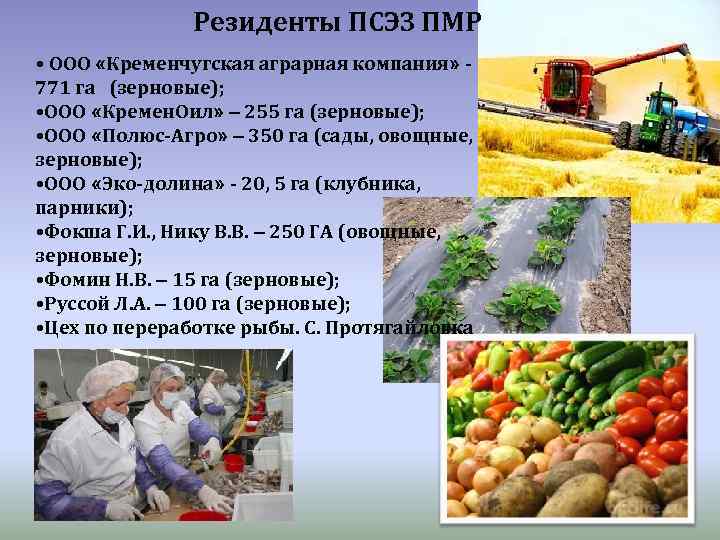 Резиденты ПСЭЗ ПМР

• ООО «Кременчугская аграрная компания» - 771 га (зерновые);
•ООО «КременОил» – 255 га (зерновые);
•ООО «Полюс-Агро» – 350 га (сады, овощные, зерновые);
•ООО «Эко-долина» - 20, 5 га (клубника, парники);
•Фокша Г.И., Нику В.В. – 250 ГА (овощные, зерновые);
•Фомин Н.В. – 15 га (зерновые);
•Руссой Л.А. – 100 га (зерновые);
•Цех по переработке рыбы. С. Протягайловка